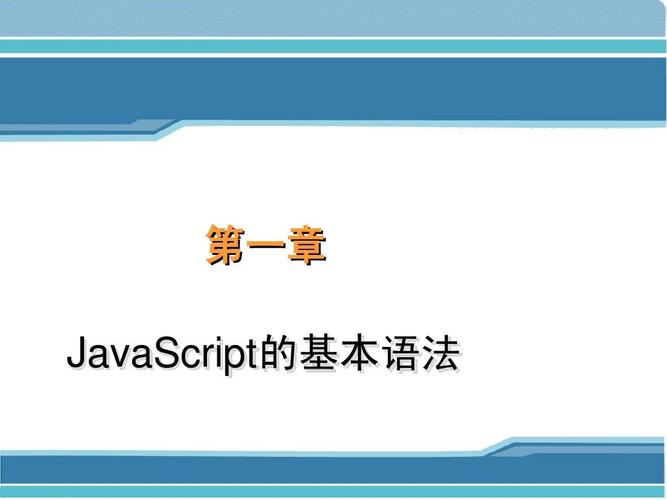 第一章

JavaScript的基本语法